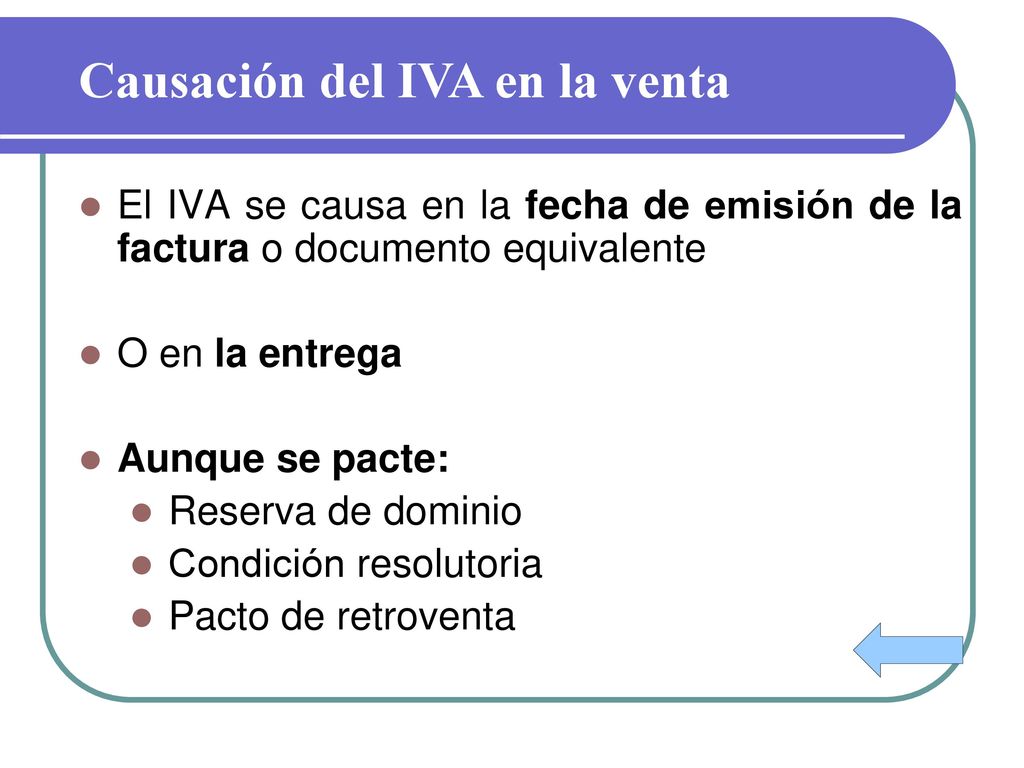 Causación del IVA en la venta

El IVA se causa en la fecha de emisión de la factura o documento equivalente

O en la entrega

Aunque se pacte:

Reserva de dominio

Condición resolutoria

Pacto de retroventa